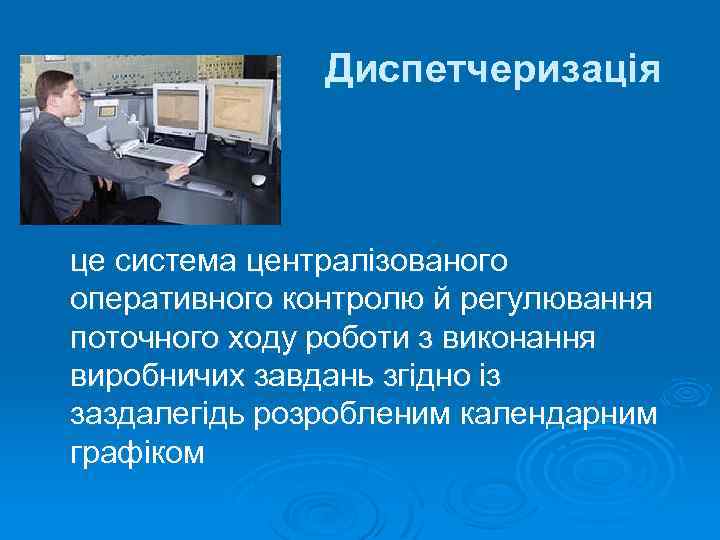 Диспетчеризація

це система централізованого оперативного контролю й регулювання поточного ходу роботи з виконання виробничих завдань згідно із заздалегідь розробленим календарним графіком